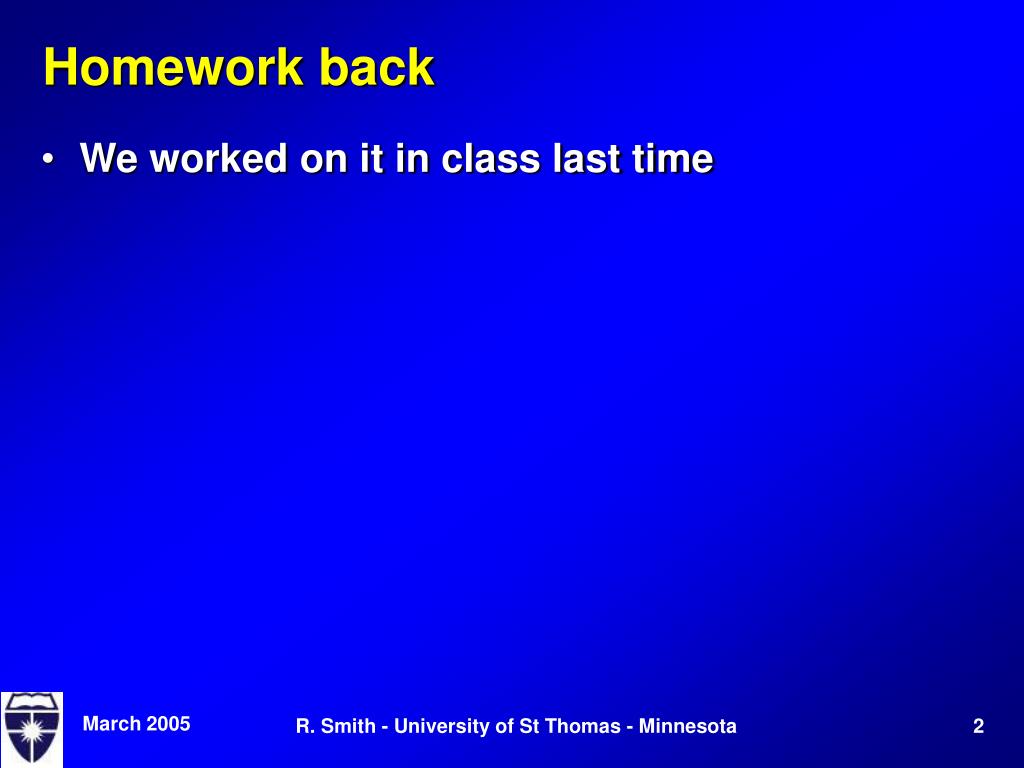 Homework back

• We worked on it in class last time

March 2005

R. Smith - University of St Thomas - Minnesota

2